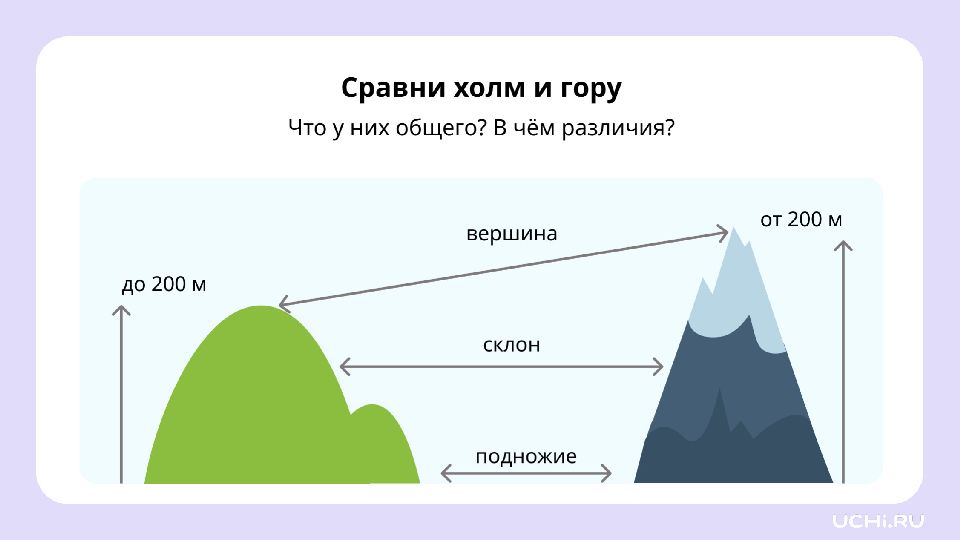 Сравни холм и гору

Что у них общего? В чём различия?

вершина

от 200 м

до 200 м

склон

подножие

UCHi.RU